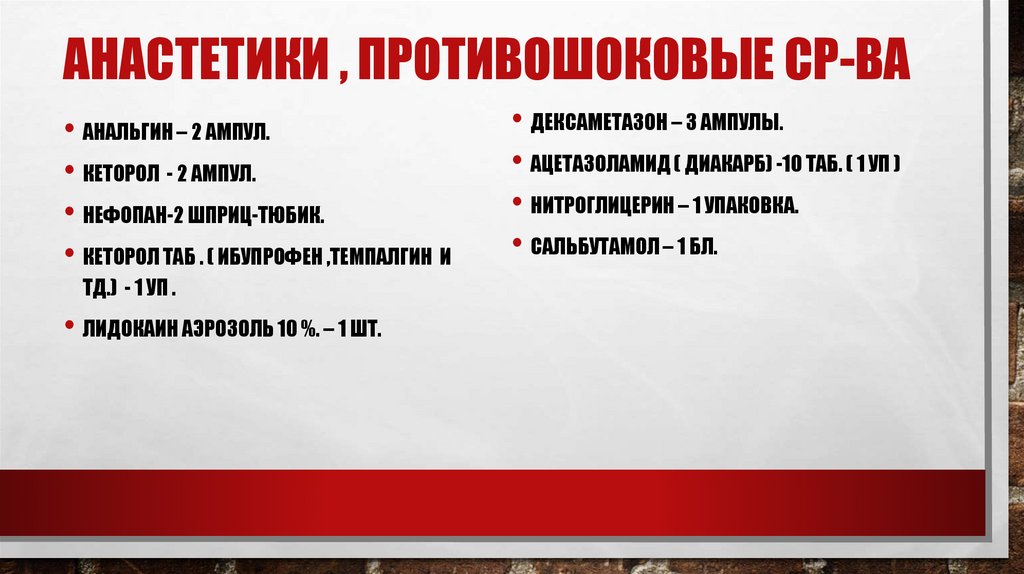 АНАСТЕТИКИ , ПРОТИВОШОКОВЫЕ СР-ВА

• АНАЛЬГИН – 2 АМПУЛ.
• КЕТОРОЛ - 2 АМПУЛ.
• НЕФОПАН-2 ШПРИЦ-ТЮБИК.
• КЕТОРОЛ ТАБ . ( ИБУПРОФЕН ,ТЕМПАЛГИН И ТД.) - 1 УП .
• ЛИДОКАИН АЭРОЗОЛЬ 10 %. – 1 ШТ.

• ДЕКСАМЕТАЗОН – 3 АМПУЛЫ.
• АЦЕТАЗОЛАМИД ( ДИАКАРБ) -10 ТАБ. ( 1 УП )
• НИТРОГЛИЦЕРИН – 1 УПАКОВКА.
• САЛЬБУТАМОЛ – 1 БЛ.